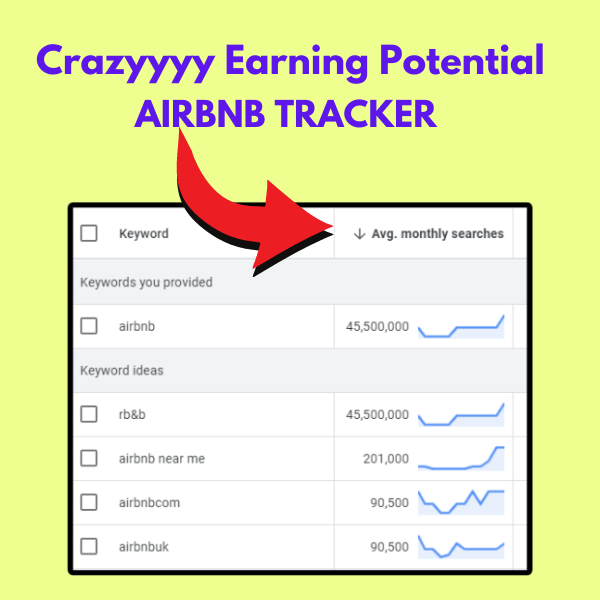 Crazyyyy Earning Potential
AIRBNB TRACKER

| Keyword | ↓ Avg. monthly searches |
|---|---|
| Keywords you provided | |
| airbnb | 45,500,000 |
| Keyword ideas | |
| rb&b | 45,500,000 |
| airbnb near me | 201,000 |
| airbnbcom | 90,500 |
| airbnbuk | 90,500 |